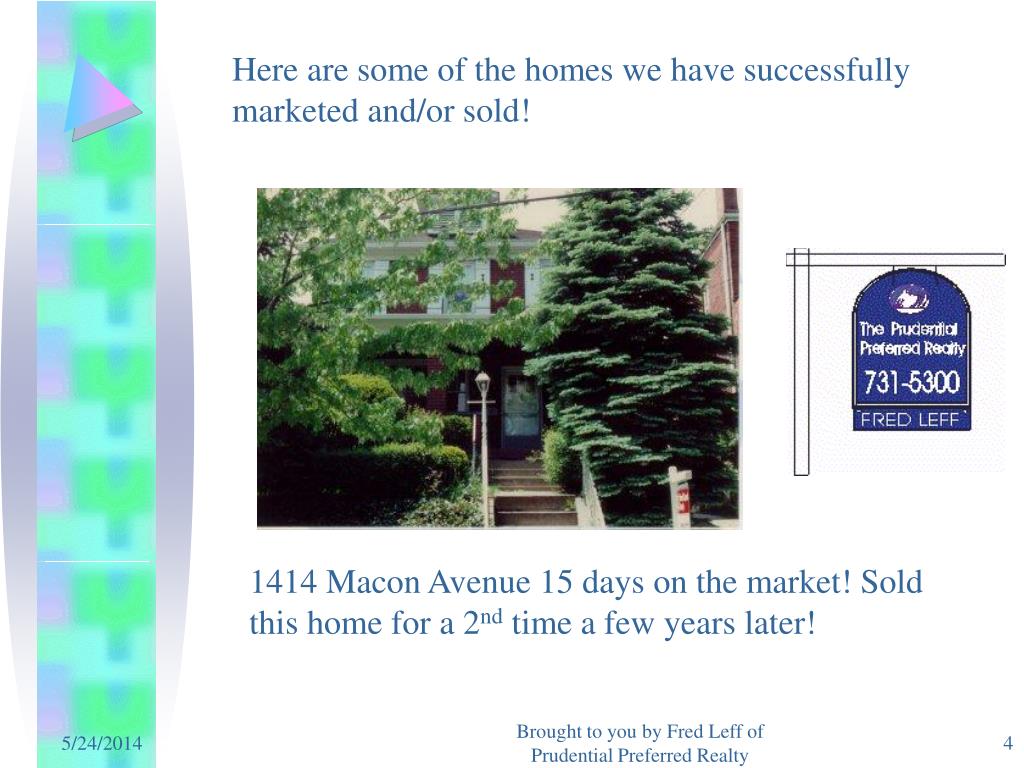 Here are some of the homes we have successfully marketed and/or sold!

The Prudential Preferred Realty
731-5300
FRED LEFF

1414 Macon Avenue 15 days on the market! Sold this home for a 2$^{nd}$ time a few years later!

5/24/2014

Brought to you by Fred Leff of Prudential Preferred Realty

4